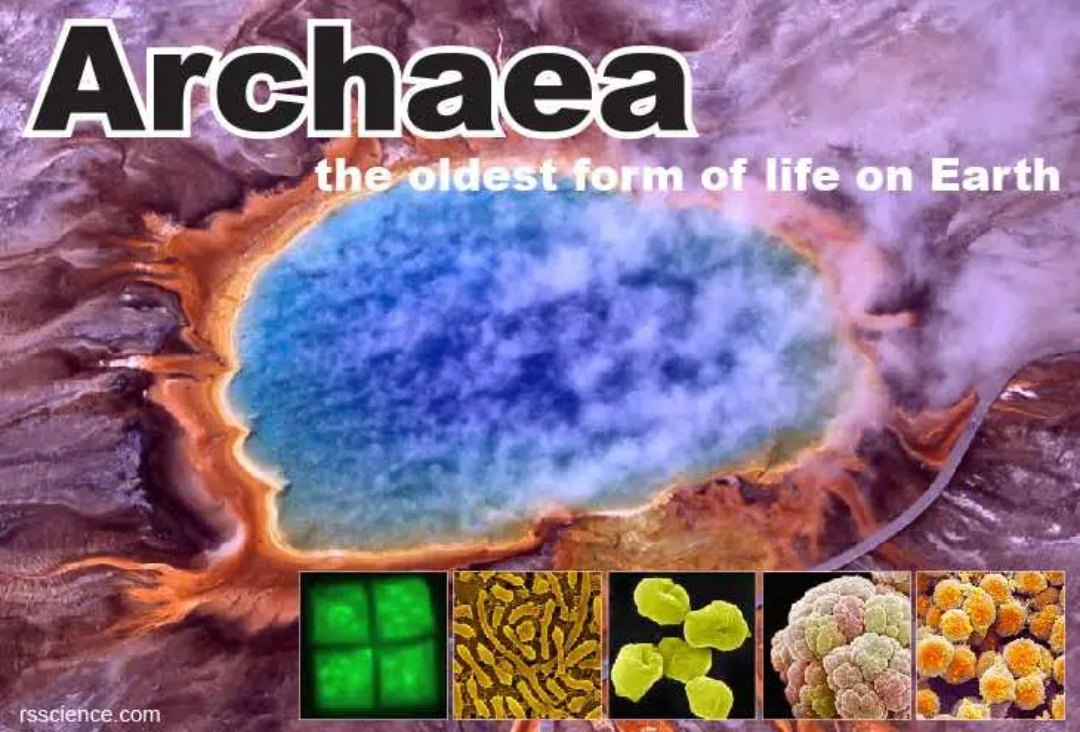 Archaea

the oldest form of life on Earth

rsscience.com